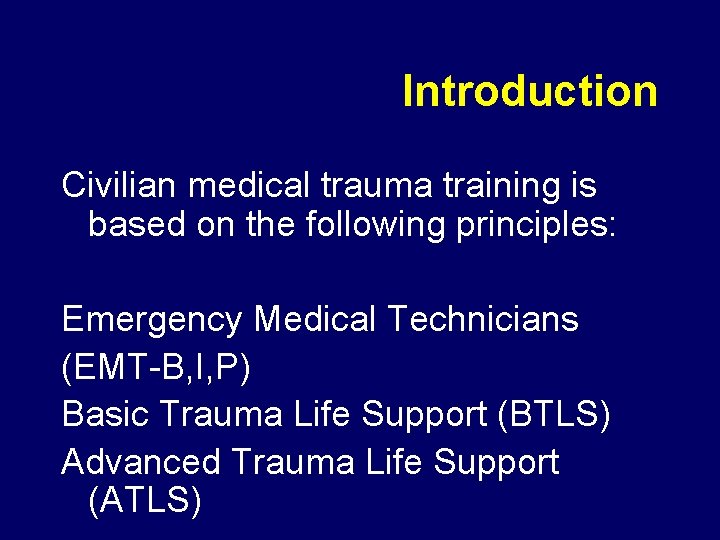 Introduction

Civilian medical trauma training is based on the following principles:

Emergency Medical Technicians

(EMT-B,I,P)

Basic Trauma Life Support (BTLS)

Advanced Trauma Life Support (ATLS)